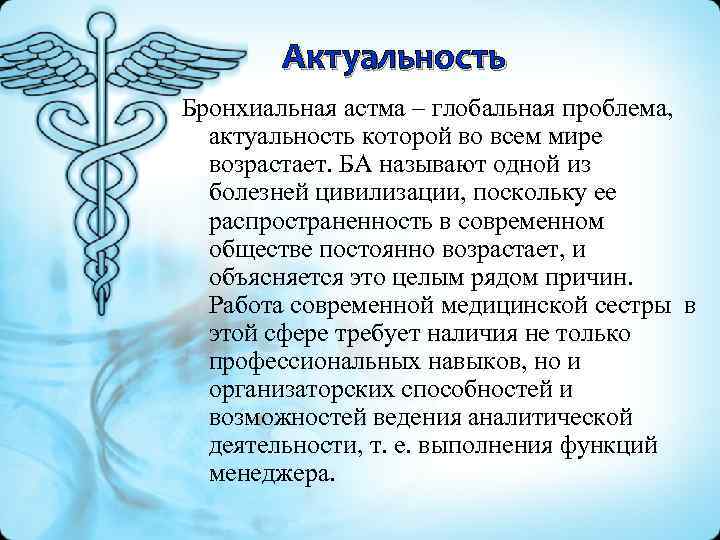 Актуальность

Бронхиальная астма – глобальная проблема, актуальность которой во всем мире возрастает. БА называют одной из болезней цивилизации, поскольку ее распространенность в современном обществе постоянно возрастает, и объясняется это целым рядом причин. Работа современной медицинской сестры в этой сфере требует наличия не только профессиональных навыков, но и организаторских способностей и возможностей ведения аналитической деятельности, т. е. выполнения функций менеджера.